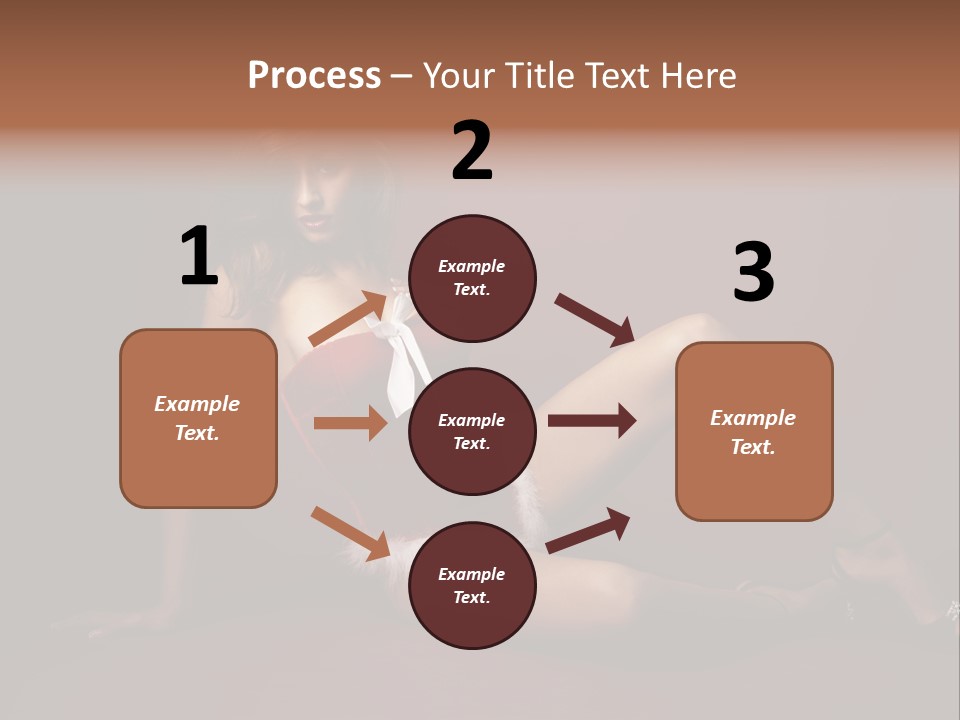 Process – Your Title Text Here

1

Example Text.

2

Example Text.

Example Text.

Example Text.

3

Example Text.